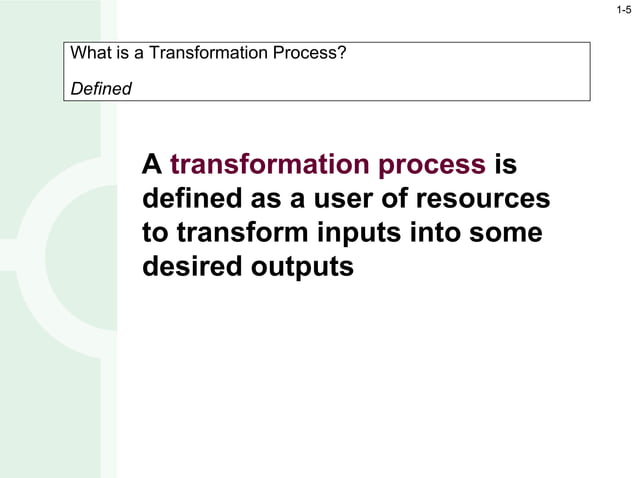 1-5

What is a Transformation Process?

Defined

A transformation process is defined as a user of resources to transform inputs into some desired outputs